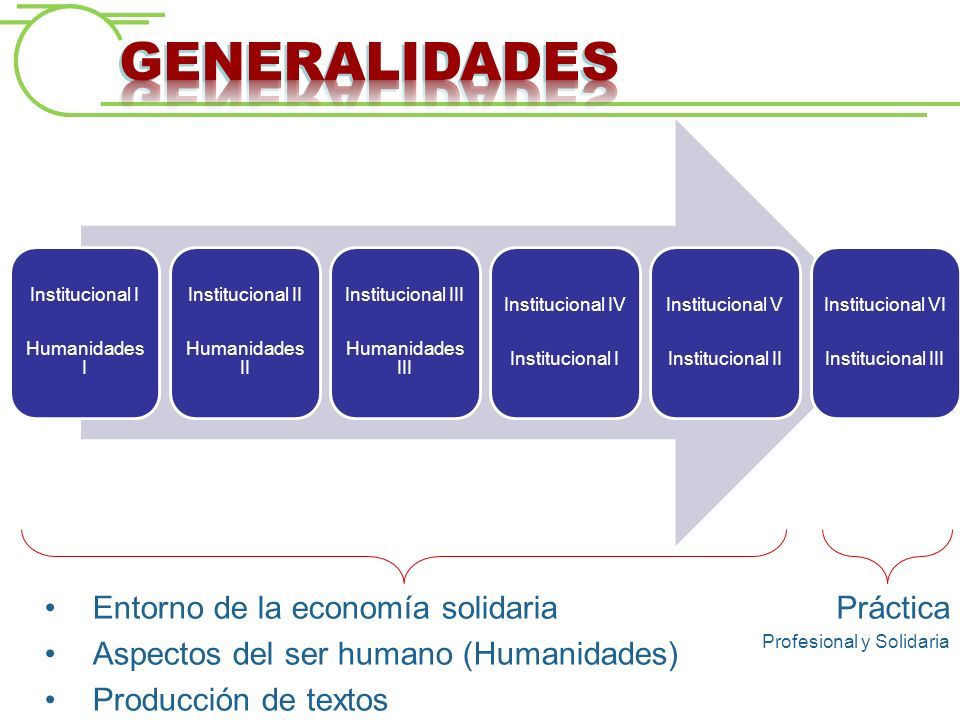 GENERALIDADES

Institucional I
Humanidades I

Institucional II
Humanidades II

Institucional III
Humanidades III

Institucional IV
Institucional I

Institucional V
Institucional II

Institucional VI
Institucional III

• Entorno de la economía solidaria
• Aspectos del ser humano (Humanidades)
• Producción de textos

Práctica
Profesional y Solidaria